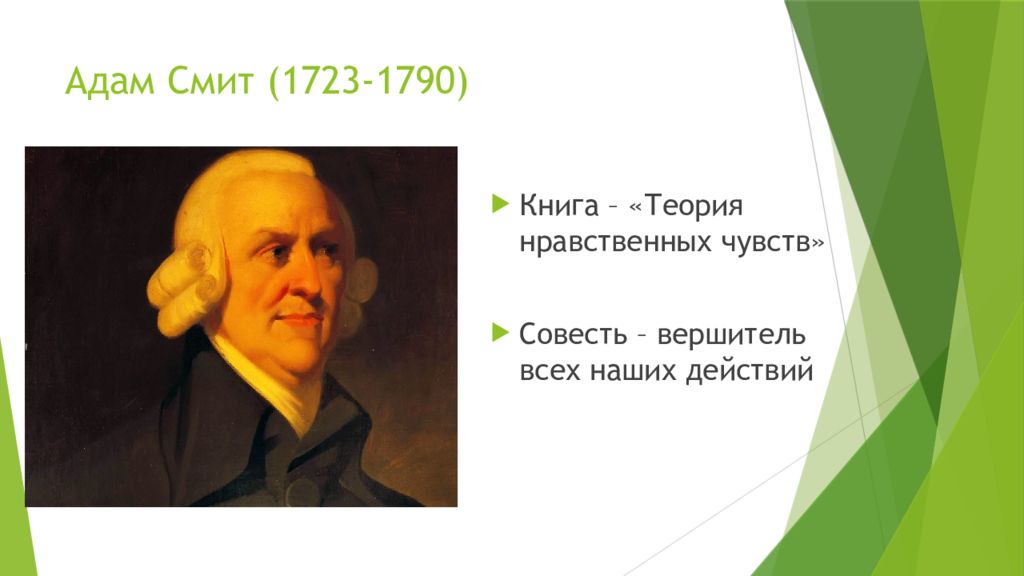 Адам Смит (1723-1790)

Книга – «Теория нравственных чувств»

Совесть – вершитель всех наших действий